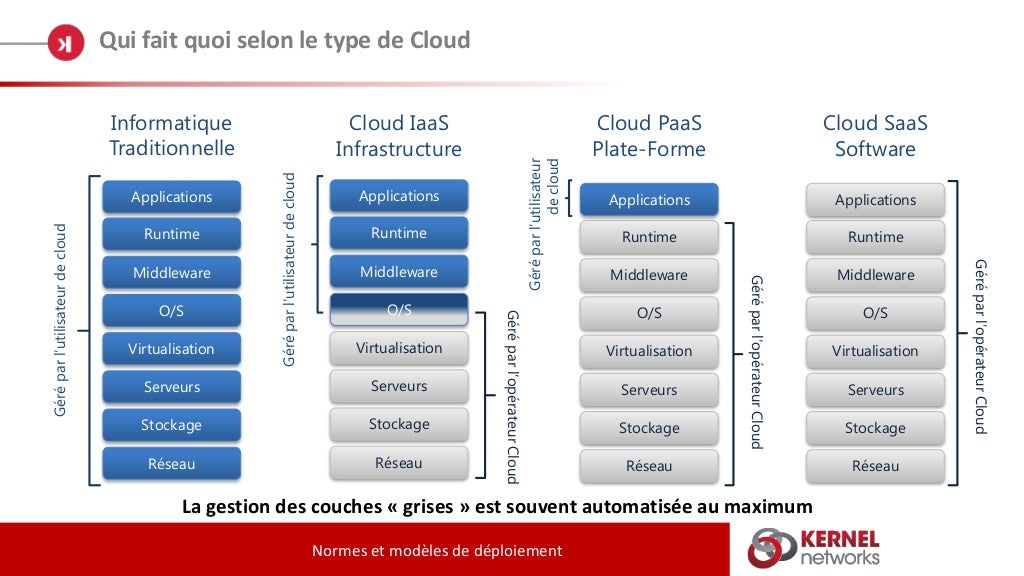 Qui fait quoi selon le type de Cloud

Informatique Traditionnelle

Géré par l'utilisateur de cloud

Applications
Runtime
Middleware
O/S
Virtualisation
Serveurs
Stockage
Réseau

Cloud IaaS Infrastructure

Géré par l'utilisateur de cloud

Applications
Runtime
Middleware
O/S
Virtualisation
Serveurs
Stockage
Réseau

Géré par l'opérateur Cloud

Cloud PaaS Plate-Forme

Géré par l'utilisateur de cloud

Applications
Runtime
Middleware
O/S
Virtualisation
Serveurs
Stockage
Réseau

Géré par l'opérateur Cloud

Cloud SaaS Software

Applications
Runtime
Middleware
O/S
Virtualisation
Serveurs
Stockage
Réseau

Géré par l'opérateur Cloud

La gestion des couches « grises » est souvent automatisée au maximum

Normes et modèles de déploiement

KERNEL networks